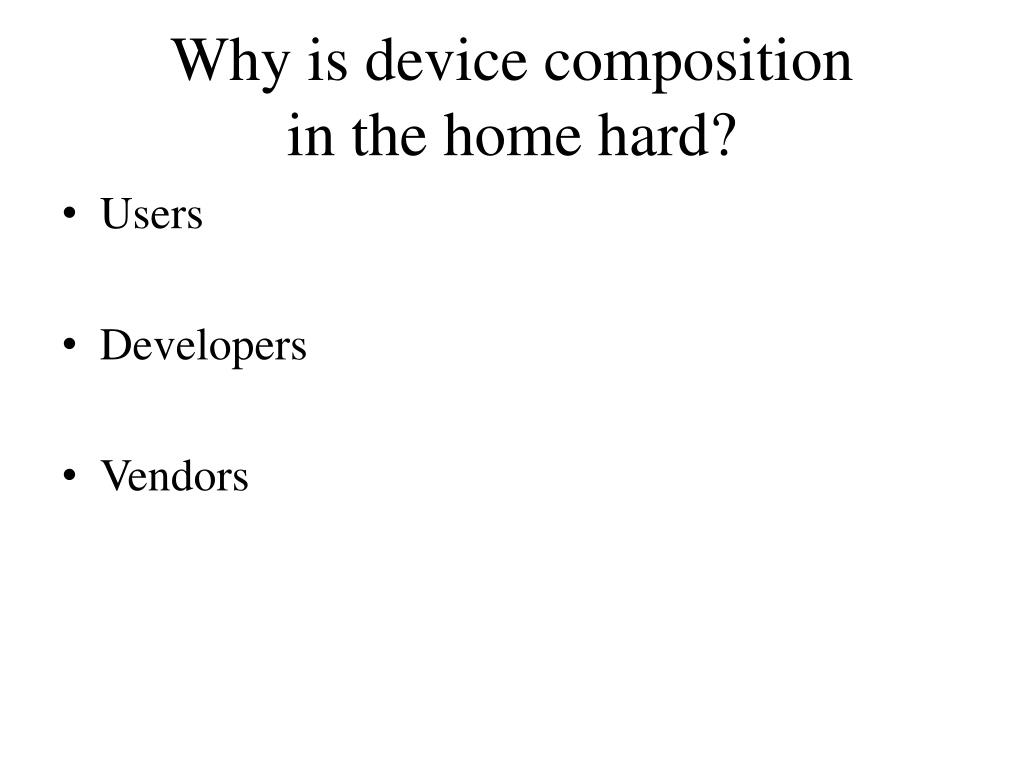 Why is device composition in the home hard?

• Users

• Developers

• Vendors